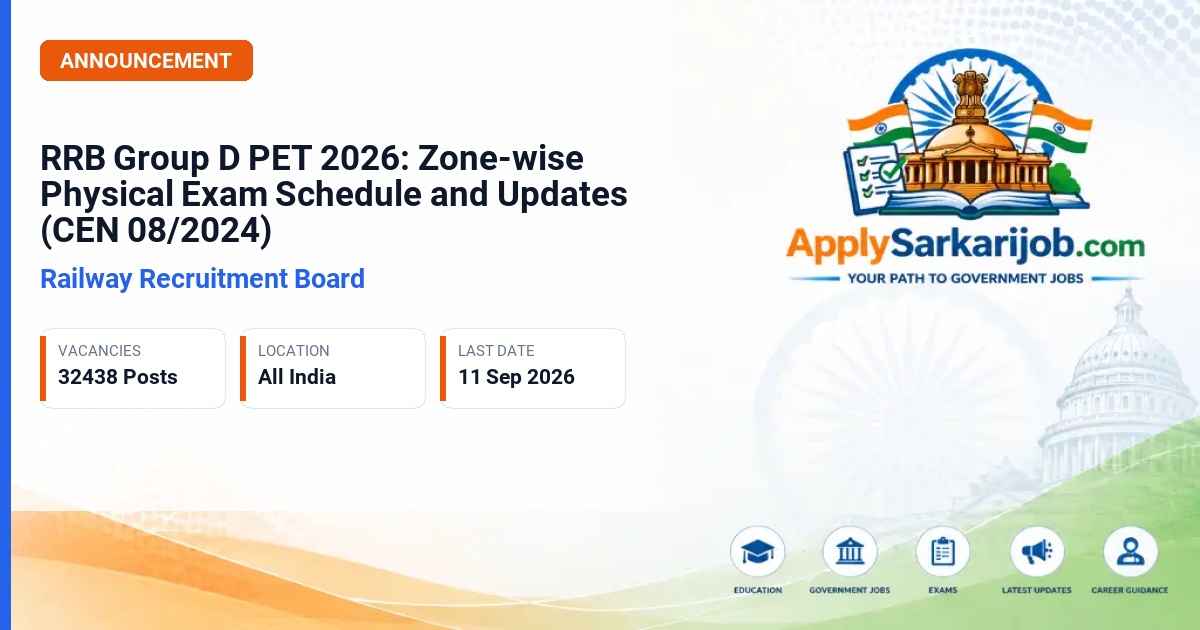 ANNOUNCEMENT

RRB Group D PET 2026: Zone-wise Physical Exam Schedule and Updates (CEN 08/2024)

Railway Recruitment Board

VACANCIES
32438 Posts

LOCATION
All India

LAST DATE
11 Sep 2026

ApplySarkarijob.com
YOUR PATH TO GOVERNMENT JOBS

EDUCATION
GOVERNMENT JOBS
EXAMS
LATEST UPDATES
CAREER GUIDANCE